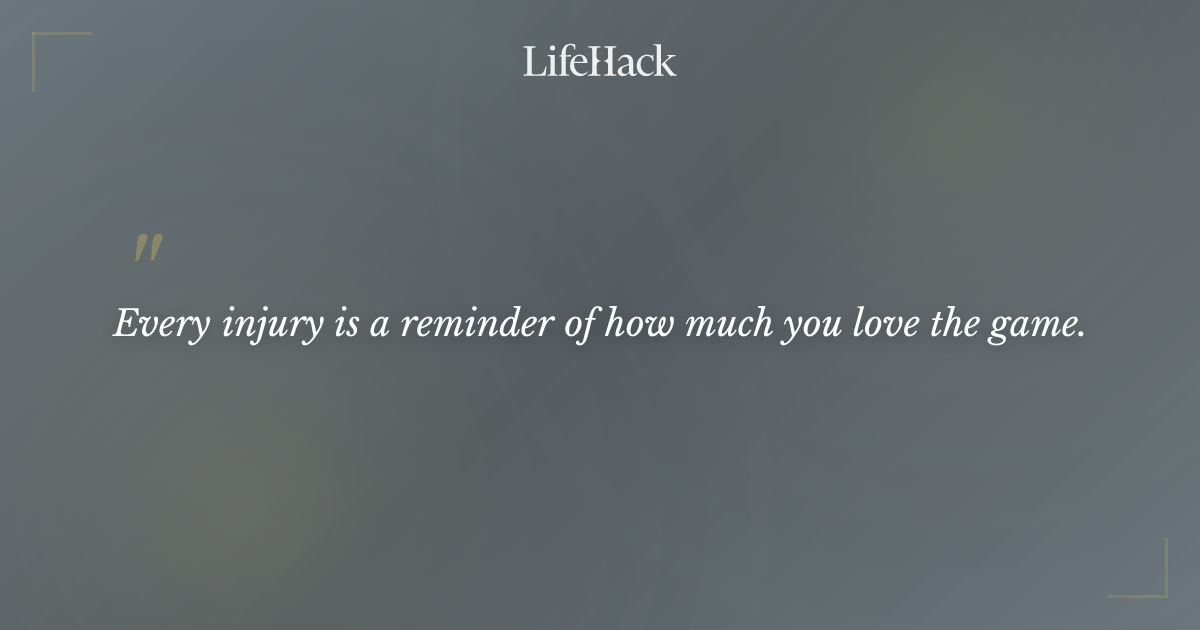 LifeHack

"

Every injury is a reminder of how much you love the game.